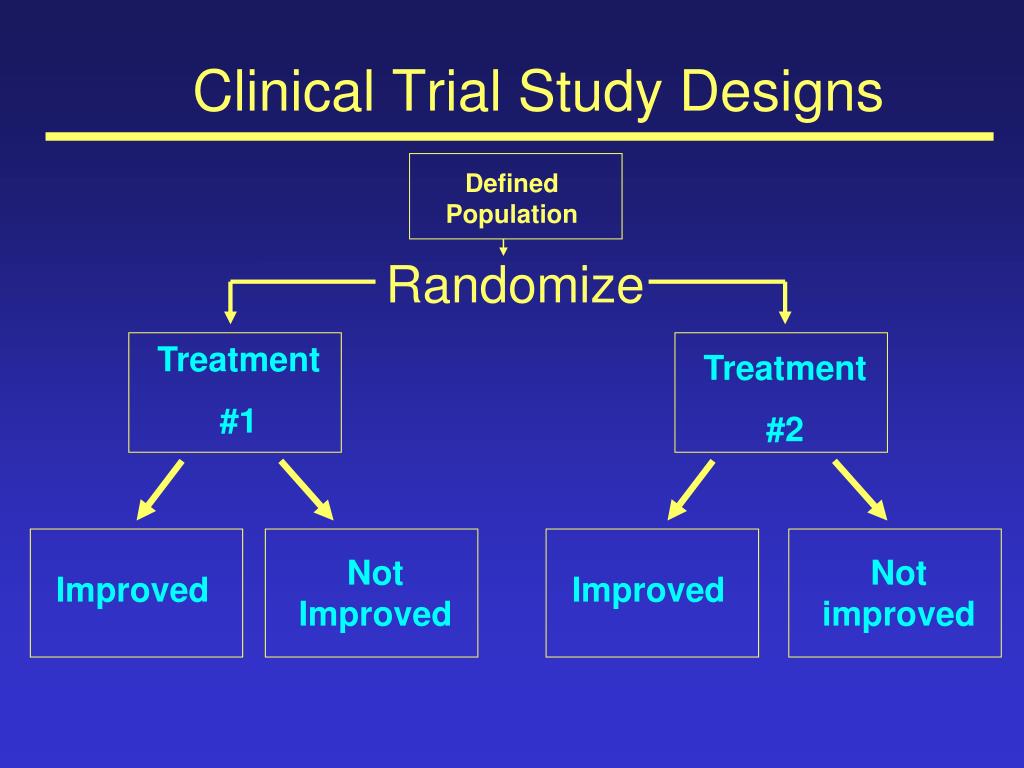 Clinical Trial Study Designs

Defined Population

Randomize

Treatment #1

Treatment #2

Improved

Not Improved

Improved

Not improved